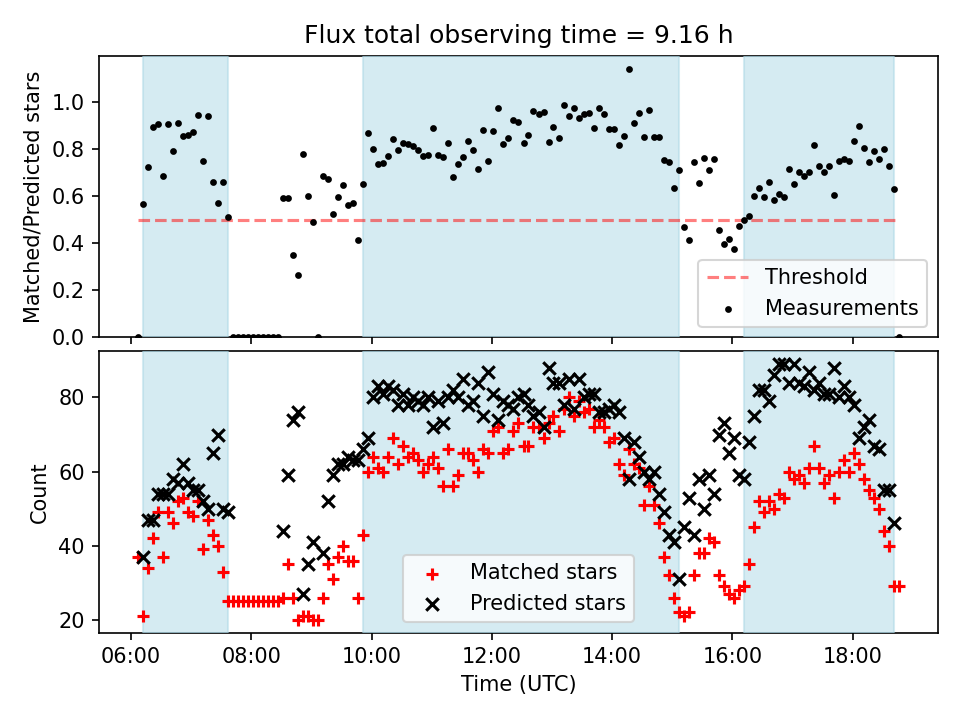 Flux total observing time = 9.16 h

Matched/Predicted stars

1.0
0.8
0.6
0.4
0.2
0.0

Threshold
Measurements

Count

80
60
40
20

Matched stars
Predicted stars

06:00
08:00
10:00
12:00
14:00
16:00
18:00

Time (UTC)